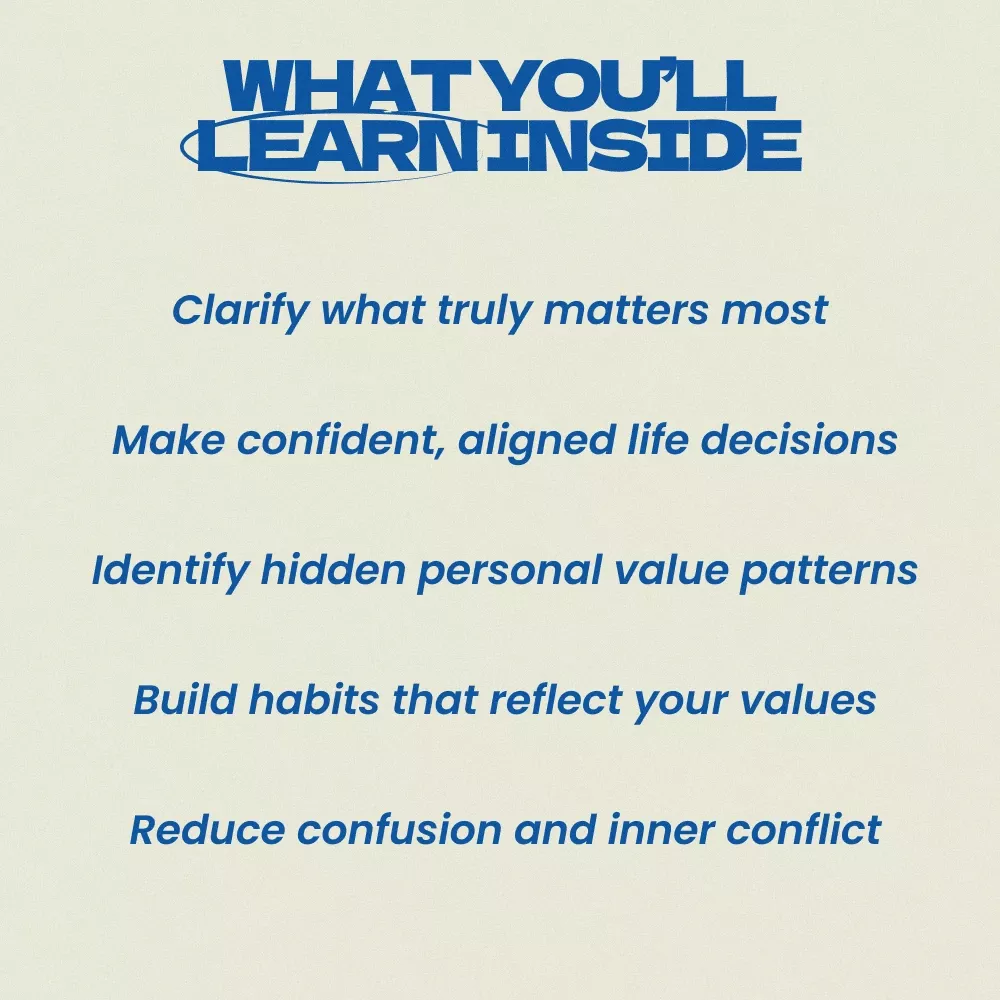 WHAT YOU'LL LEARN INSIDE

Clarify what truly matters most

Make confident, aligned life decisions

Identify hidden personal value patterns

Build habits that reflect your values

Reduce confusion and inner conflict